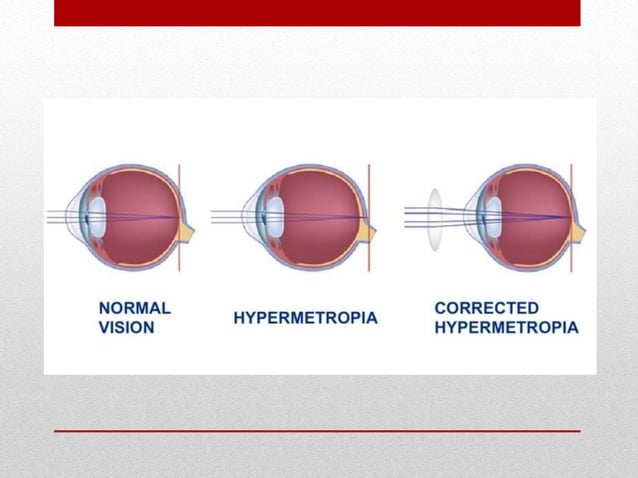 NORMAL VISION

HYPERMETROPIA

CORRECTED HYPERMETROPIA